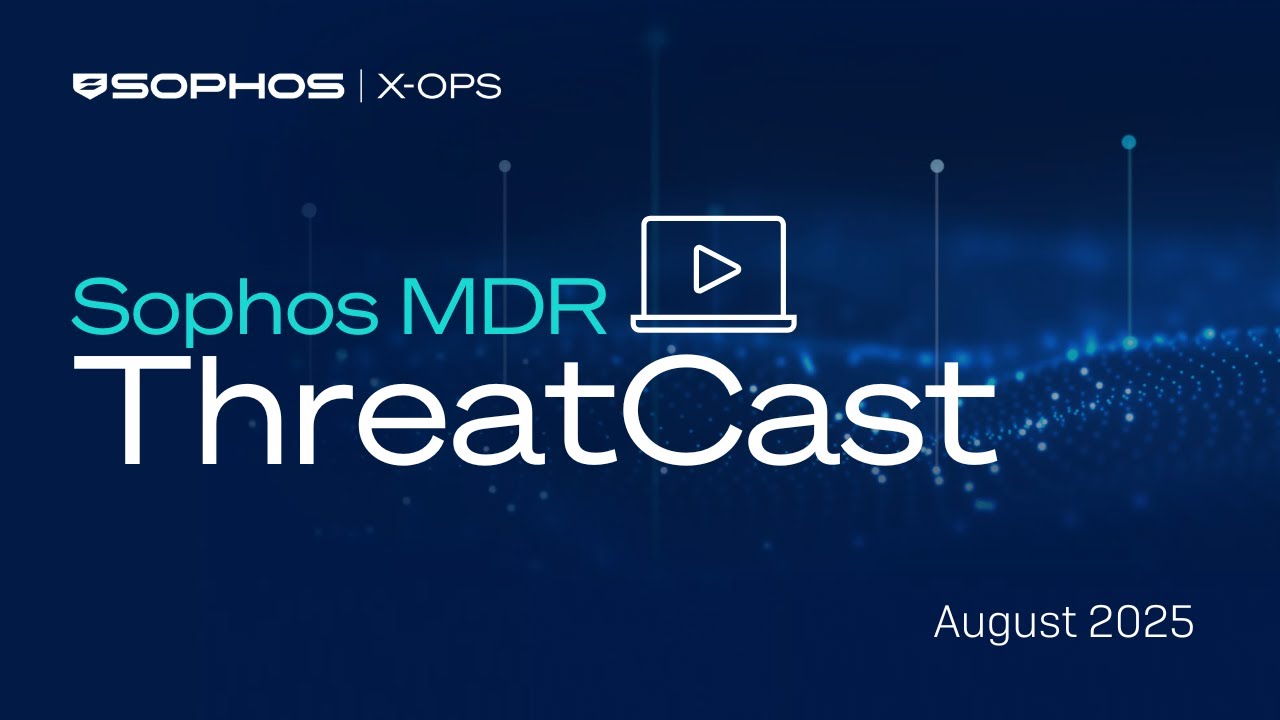 SOPHOS | X-OPS

Sophos MDR
ThreatCast

August 2025